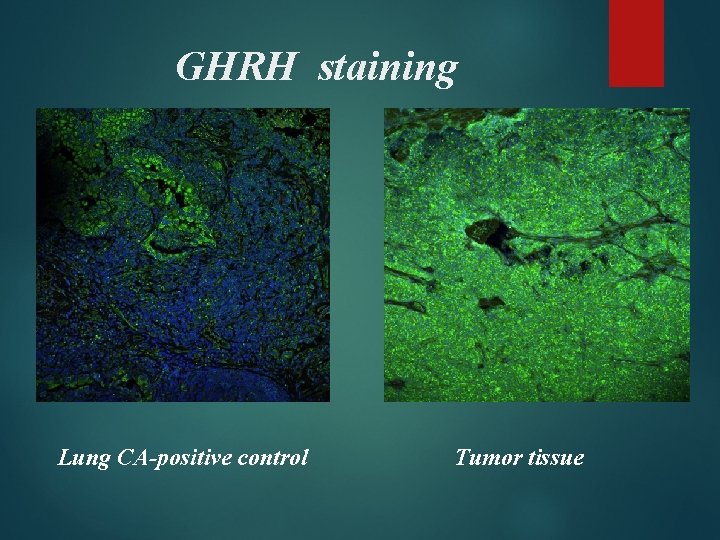 GHRH staining

Lung CA-positive control

Tumor tissue